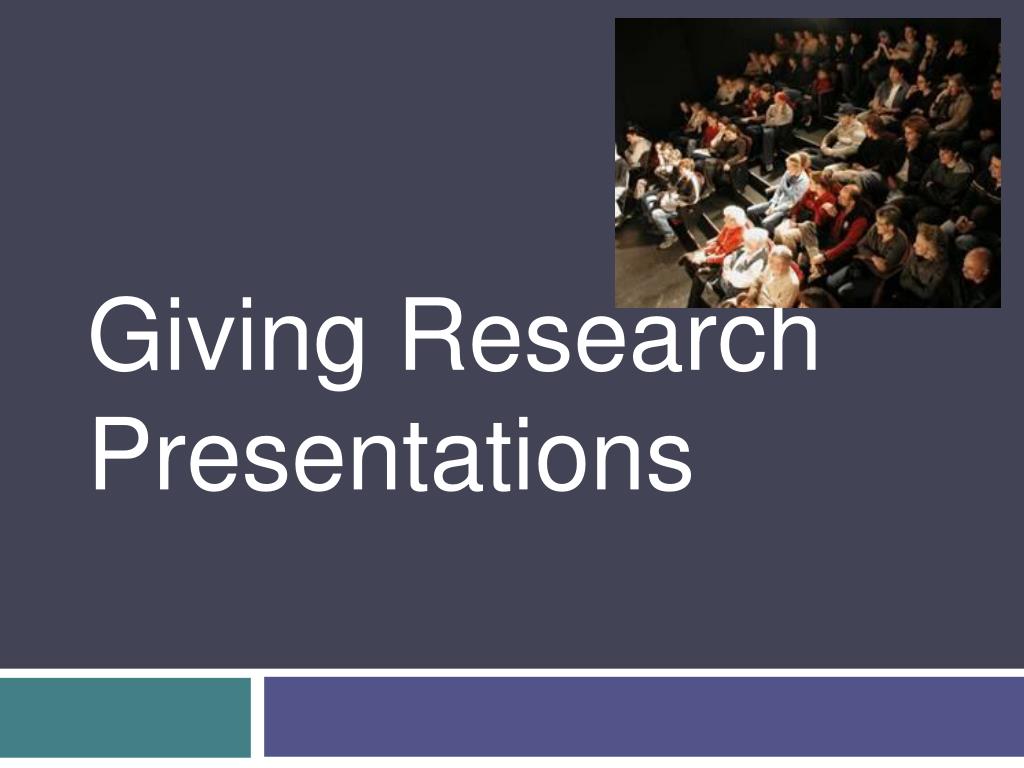 Giving Research Presentations